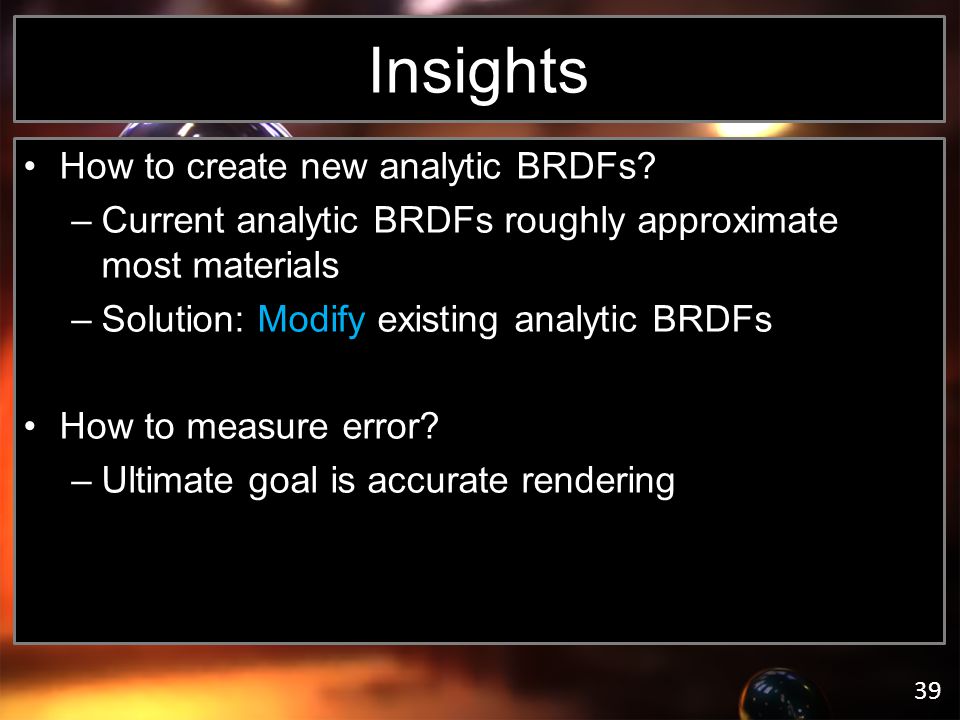 Insights

• How to create new analytic BRDFs?
– Current analytic BRDFs roughly approximate most materials
– Solution: Modify existing analytic BRDFs

• How to measure error?
– Ultimate goal is accurate rendering

39